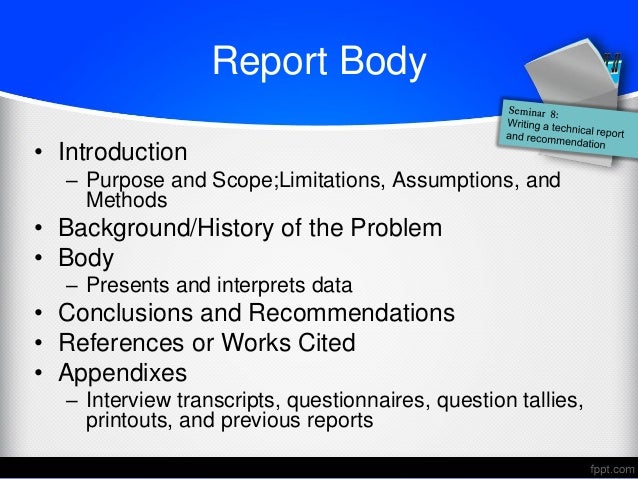 Report Body

Seminar 8:
Writing a technical report and recommendation

• Introduction
– Purpose and Scope;Limitations, Assumptions, and Methods
• Background/History of the Problem
• Body
– Presents and interprets data
• Conclusions and Recommendations
• References or Works Cited
• Appendixes
– Interview transcripts, questionnaires, question tallies, printouts, and previous reports

fppt.com